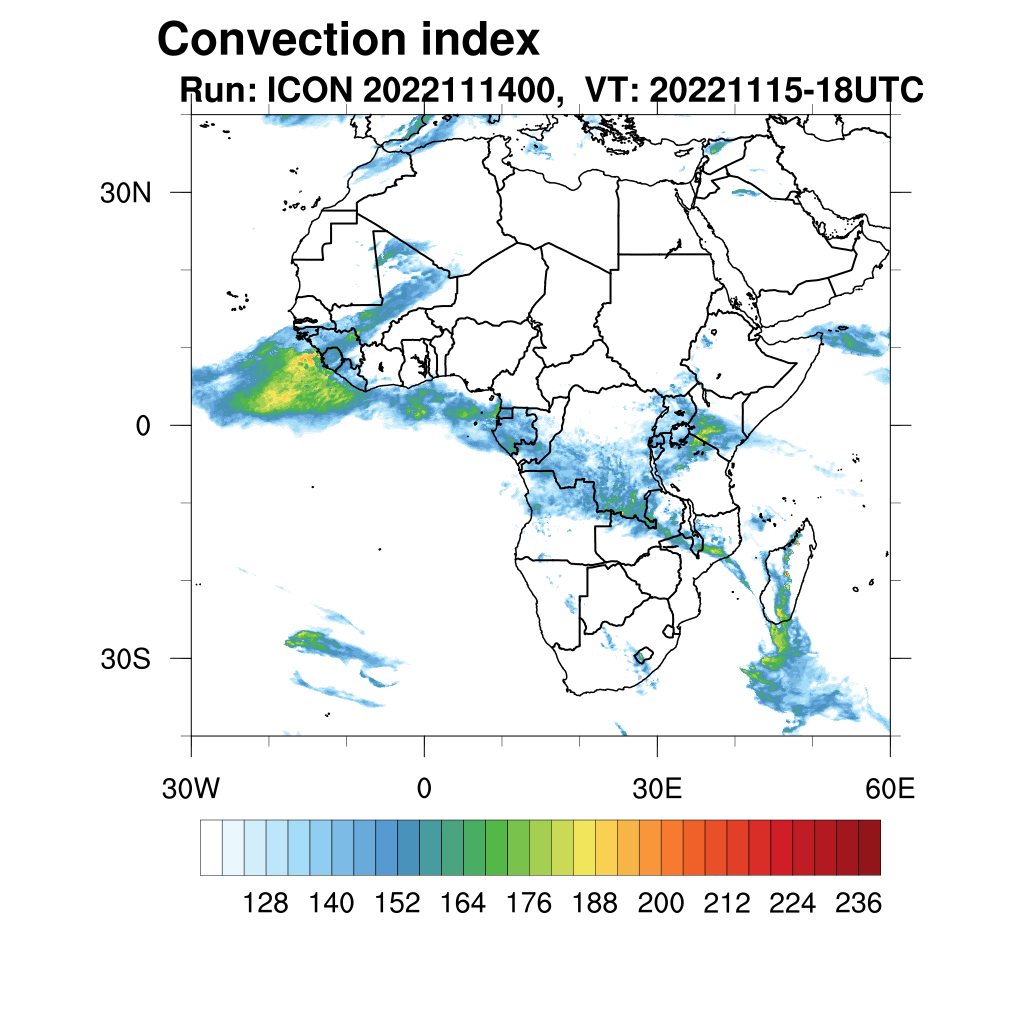 Convection index
Run: ICON 2022111400, VT: 20221115-18UTC

30N
0
30S

30W
0
30E
60E

128 140 152 164 176 188 200 212 224 236